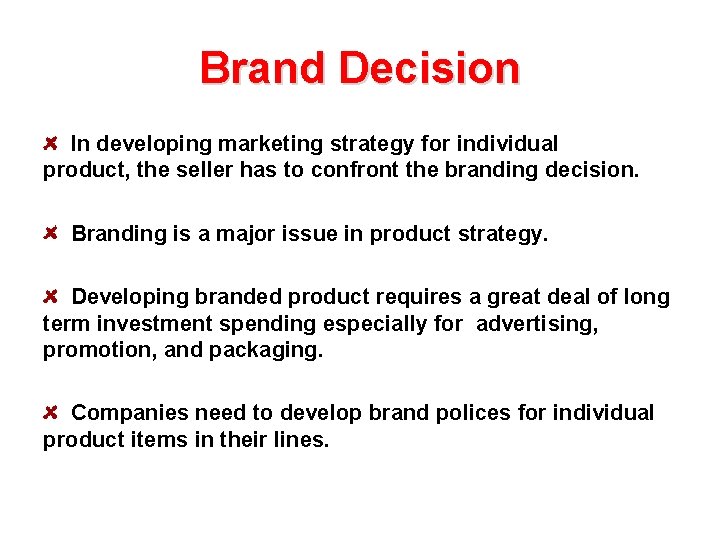 Brand Decision

✘ In developing marketing strategy for individual product, the seller has to confront the branding decision.

✘ Branding is a major issue in product strategy.

✘ Developing branded product requires a great deal of long term investment spending especially for advertising, promotion, and packaging.

✘ Companies need to develop brand polices for individual product items in their lines.